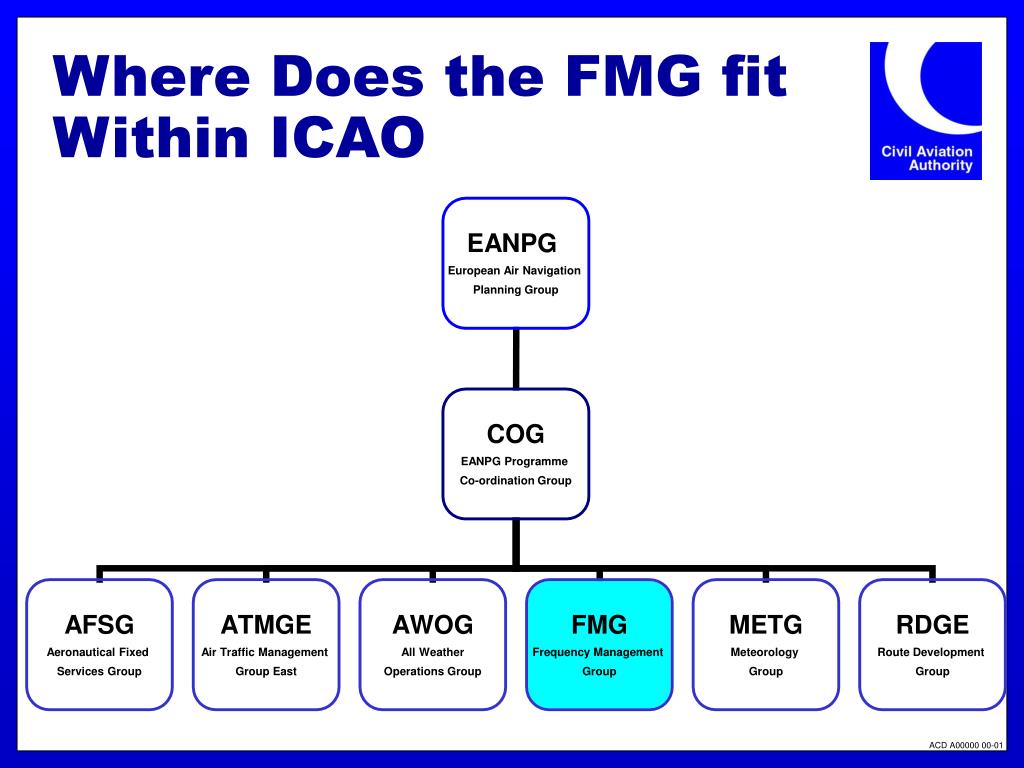 Where Does the FMG fit Within ICAO

Civil Aviation Authority

EANPG
European Air Navigation Planning Group

COG
EANPG Programme Co-ordination Group

AFSG
Aeronautical Fixed Services Group

ATMGE
Air Traffic Management Group East

AWOG
All Weather Operations Group

FMG
Frequency Management Group

METG
Meteorology Group

RDGE
Route Development Group

ACD A00000 00-01